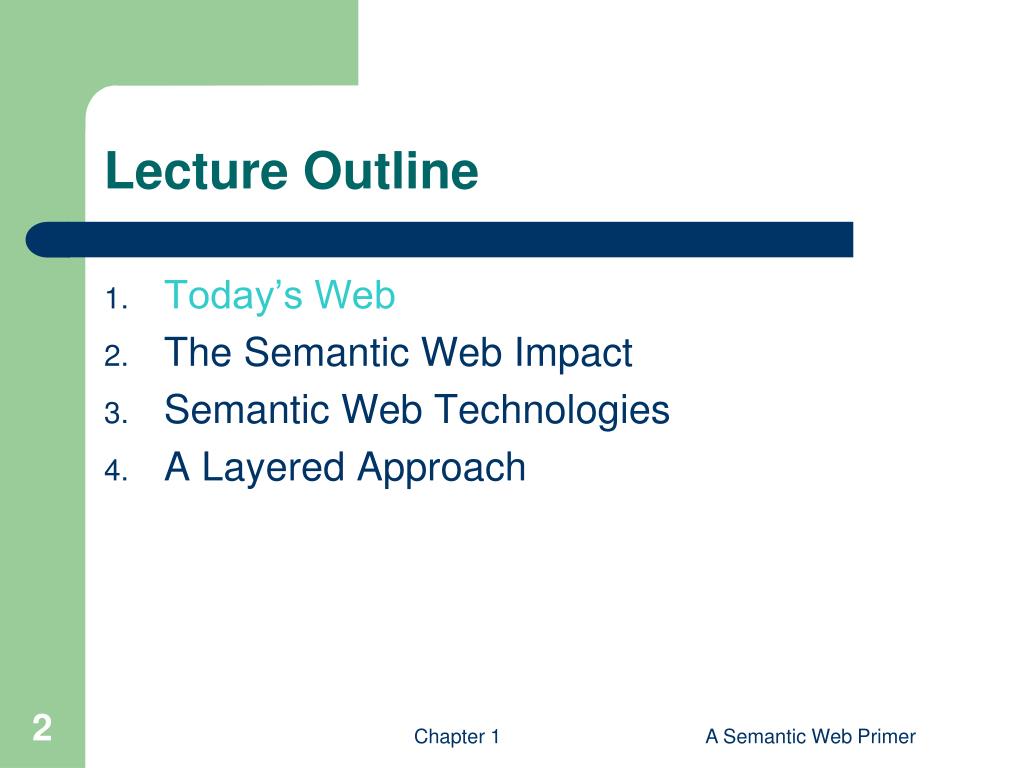 Lecture Outline

1. Today’s Web
2. The Semantic Web Impact
3. Semantic Web Technologies
4. A Layered Approach

2

Chapter 1

A Semantic Web Primer